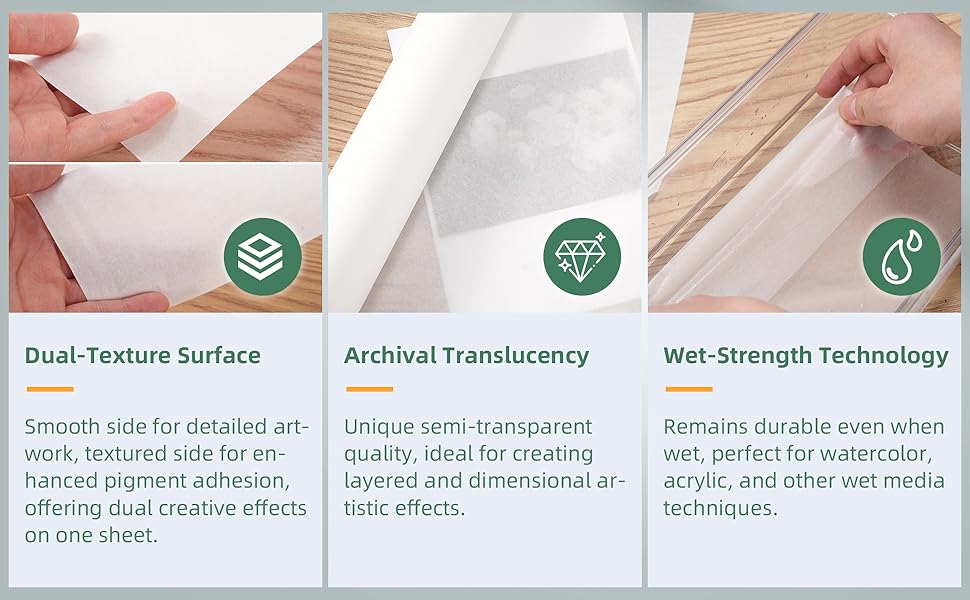 Dual-Texture Surface

Smooth side for detailed artwork, textured side for enhanced pigment adhesion, offering dual creative effects on one sheet.

Archival Translucency

Unique semi-transparent quality, ideal for creating layered and dimensional artistic effects.

Wet-Strength Technology

Remains durable even when wet, perfect for watercolor, acrylic, and other wet media techniques.